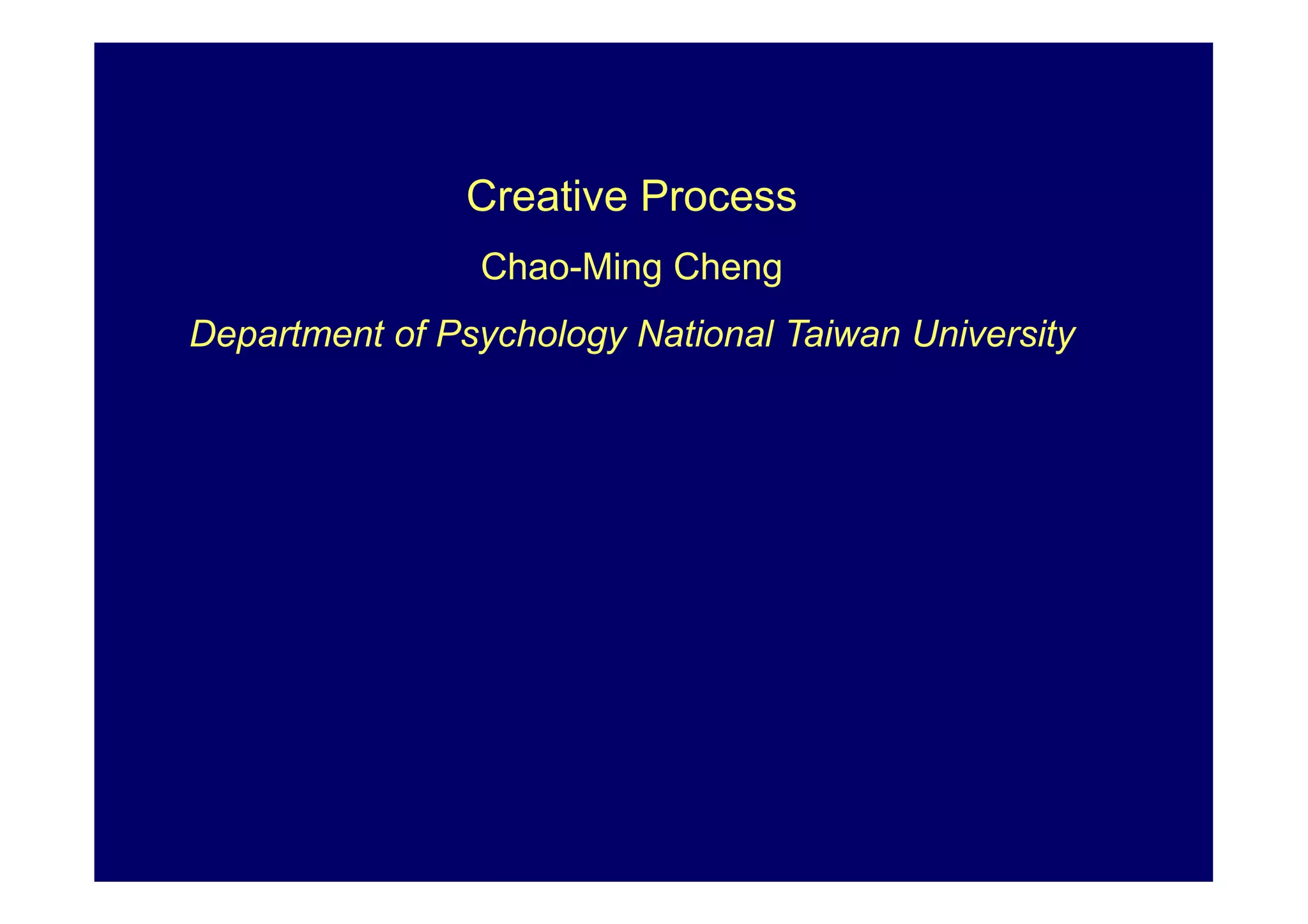 Creative Process

Chao-Ming Cheng

Department of Psychology National Taiwan University